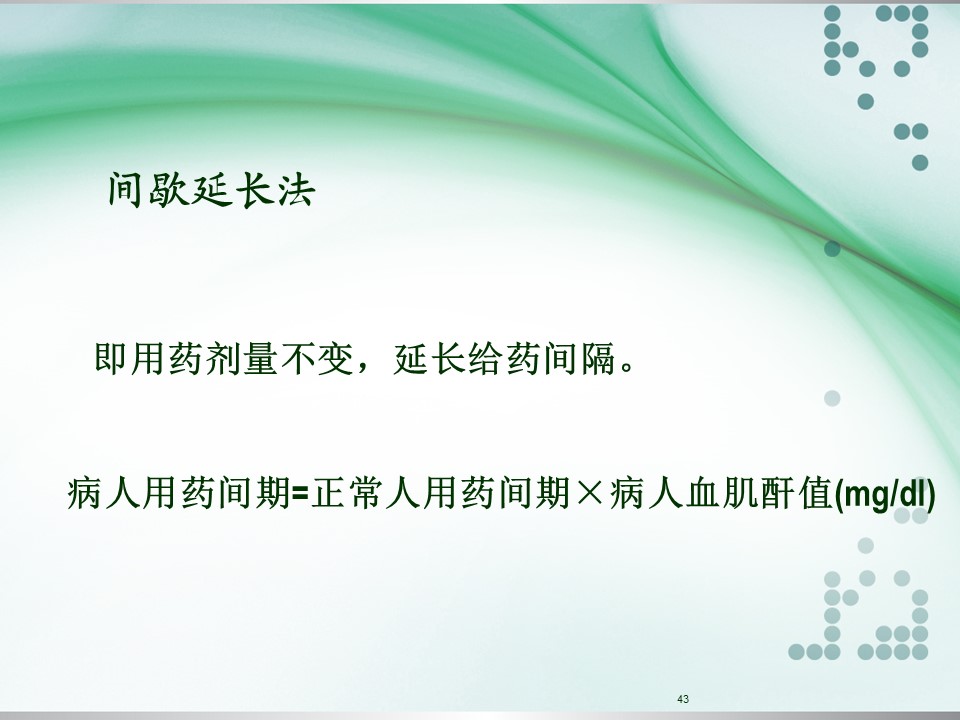 间歇延长法

即用药剂量不变，延长给药间隔。

病人用药间期=正常人用药间期×病人血肌酐值(mg/dl)

43